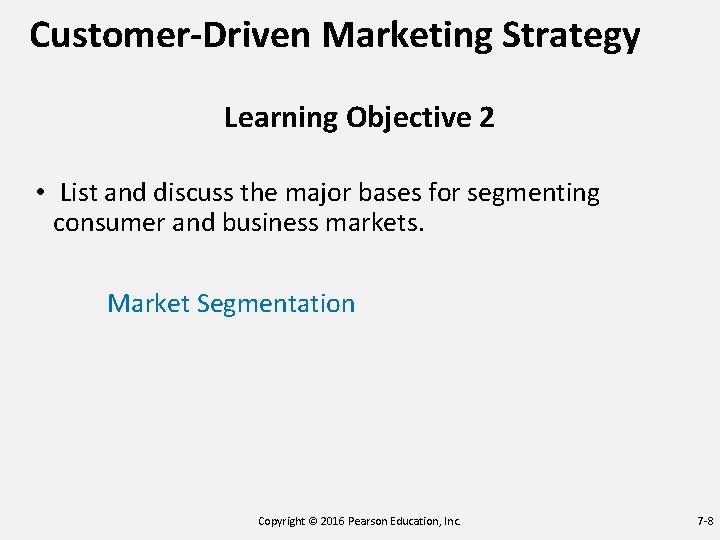 Customer-Driven Marketing Strategy

Learning Objective 2

• List and discuss the major bases for segmenting consumer and business markets.

Market Segmentation

Copyright © 2016 Pearson Education, Inc.

7-8